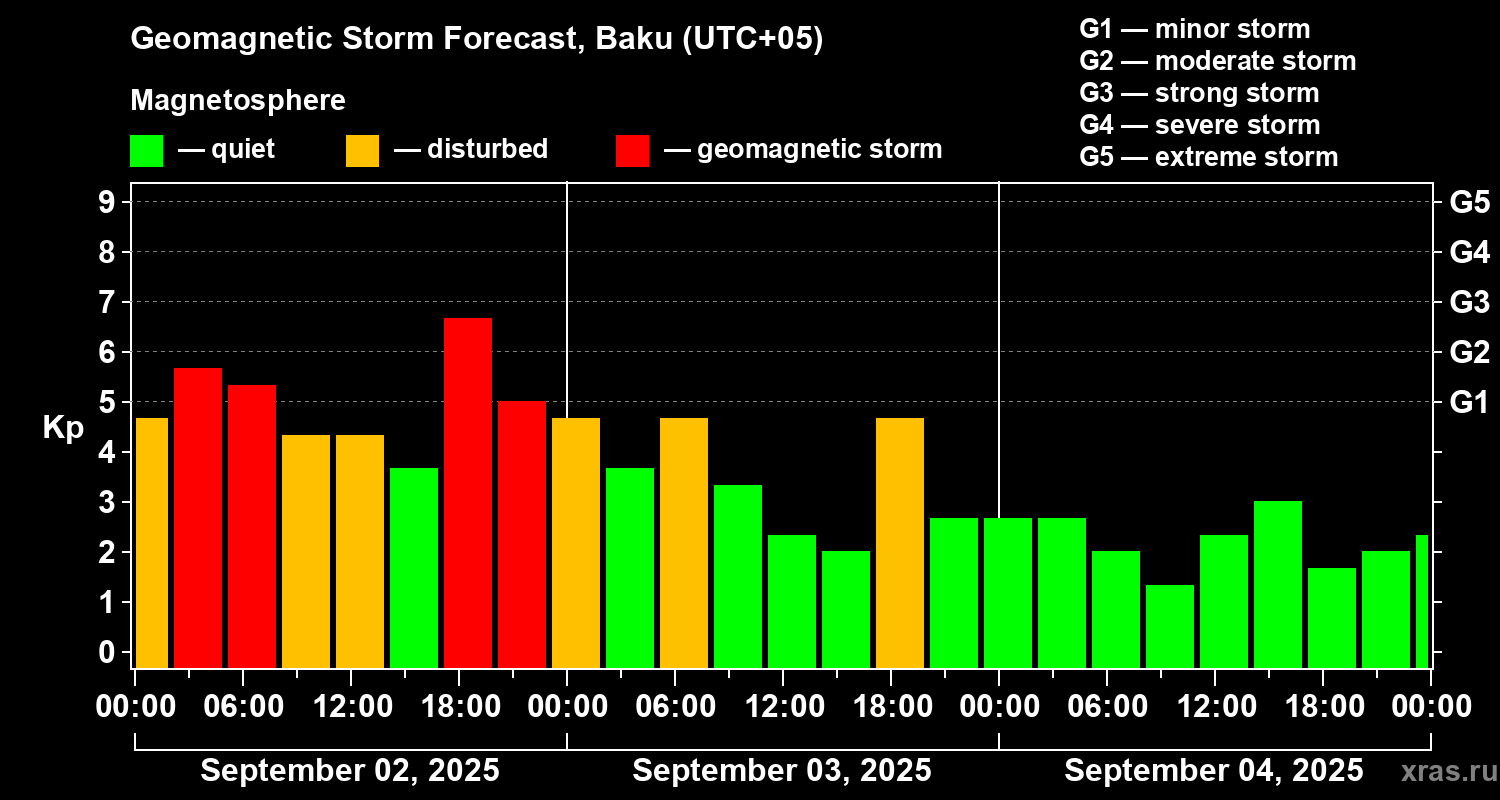 Geomagnetic Storm Forecast, Baku (UTC+05)

Magnetosphere

— quiet — disturbed — geomagnetic storm

G1 — minor storm
G2 — moderate storm
G3 — strong storm
G4 — severe storm
G5 — extreme storm

Kp

9 8 7 6 5 4 3 2 1 0

G5 G4 G3 G2 G1

00:00 06:00 12:00 18:00 00:00 06:00 12:00 18:00 00:00 06:00 12:00 18:00 00:00

September 02, 2025 September 03, 2025 September 04, 2025

xras.ru